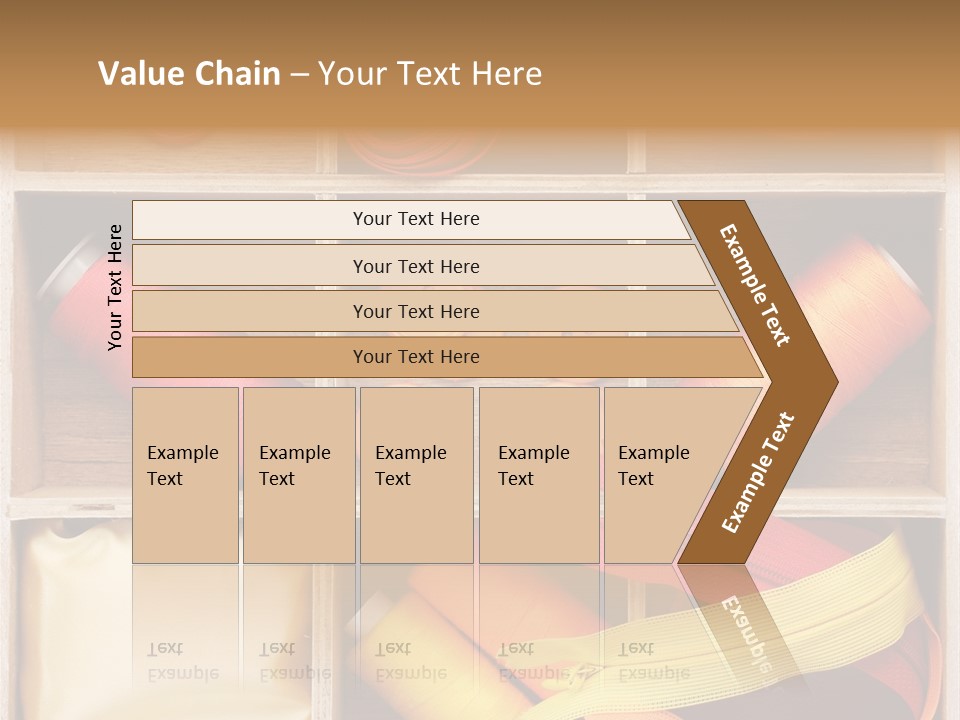 Value Chain – Your Text Here

Your Text Here

Your Text Here

Your Text Here

Your Text Here

Your Text Here

Example Text

Example Text

Example Text

Example Text

Example Text

Example Text

Example Text